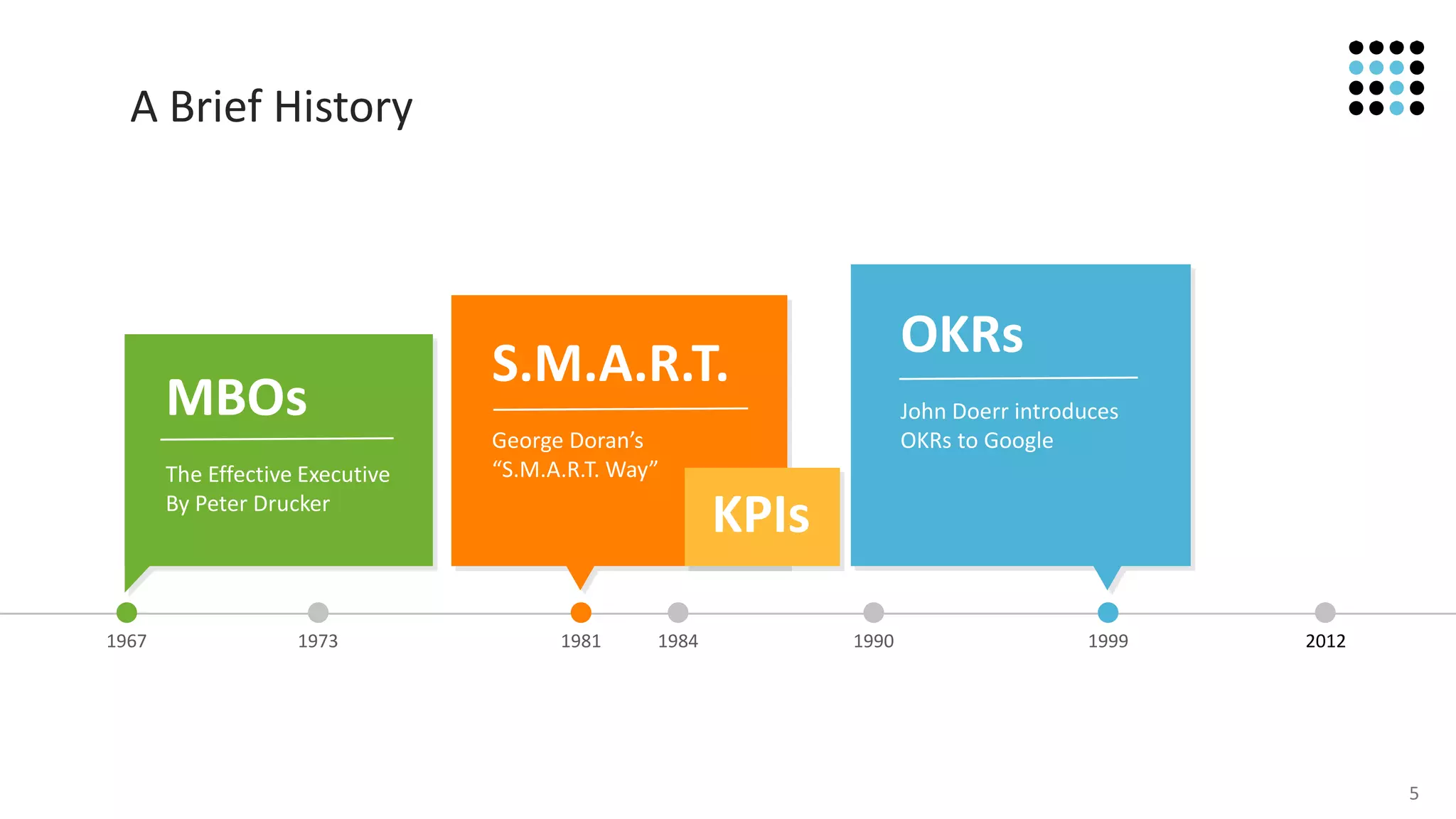 A Brief History

MBOs

The Effective Executive By Peter Drucker

S.M.A.R.T.

George Doran's "S.M.A.R.T. Way"

KPIs

OKRs

John Doerr introduces OKRs to Google

1967

1973

1981

1984

1990

1999

2012

5